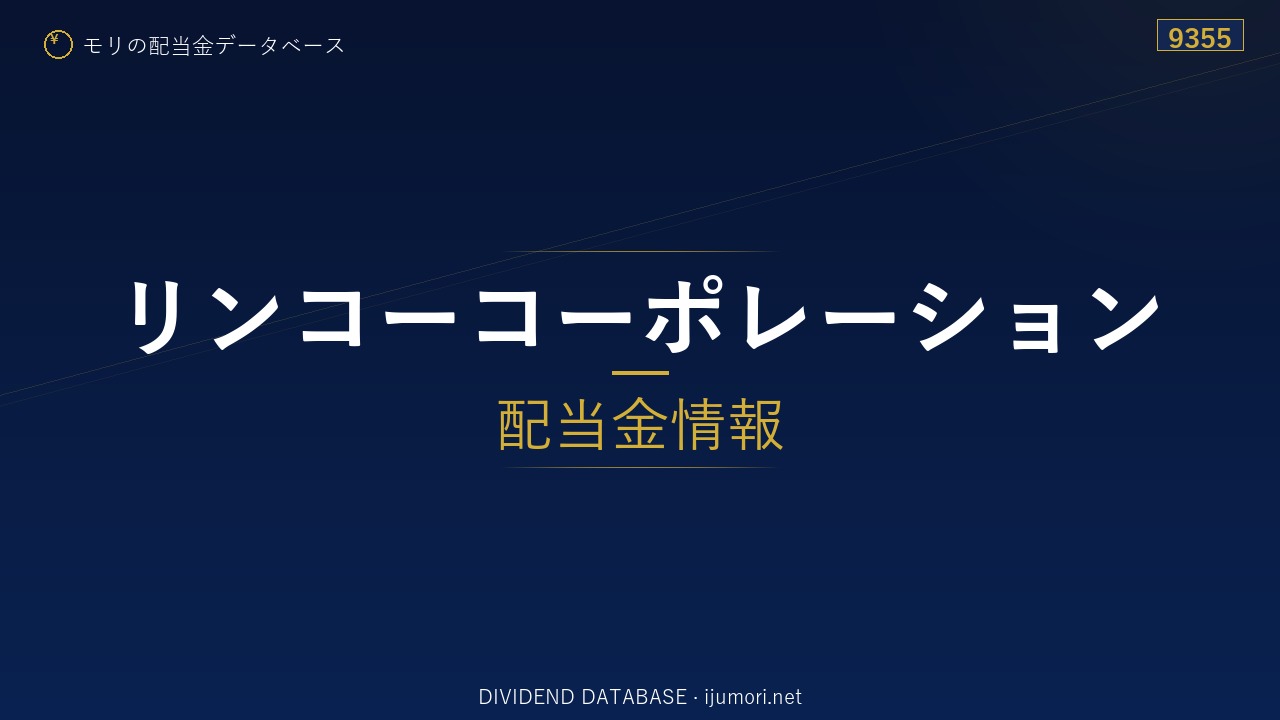 ¥ モリの配当金データベース

9355

リンコーコーポレーション

配当金情報

DIVIDEND DATABASE · ijumori.net